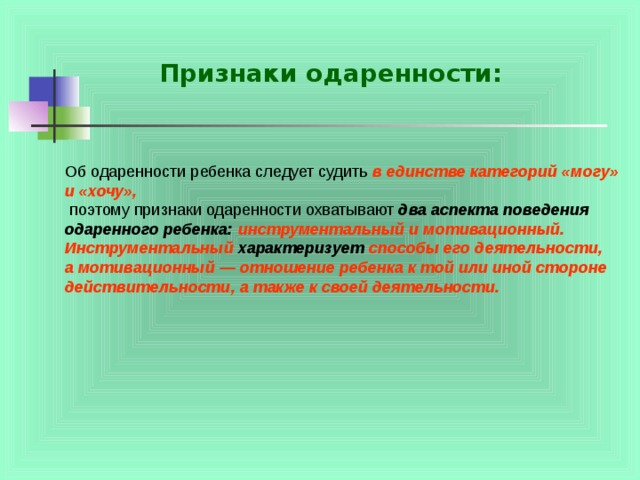 Признаки одаренности:

Об одаренности ребенка следует судить в единстве категорий «могу» и «хочу», поэтому признаки одаренности охватывают два аспекта поведения одаренного ребенка: инструментальный и мотивационный. Инструментальный характеризует способы его деятельности, а мотивационный — отношение ребенка к той или иной стороне действительности, а также к своей деятельности.